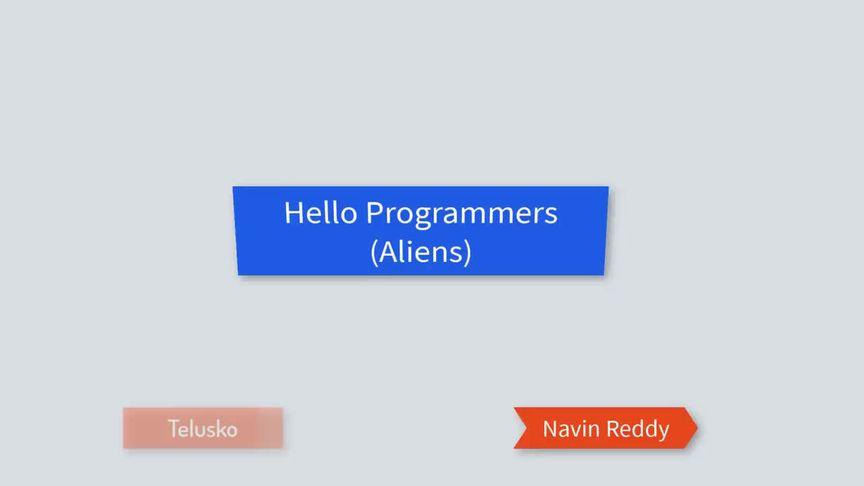 Hello Programmers
(Aliens)

Telusko

Navin Reddy